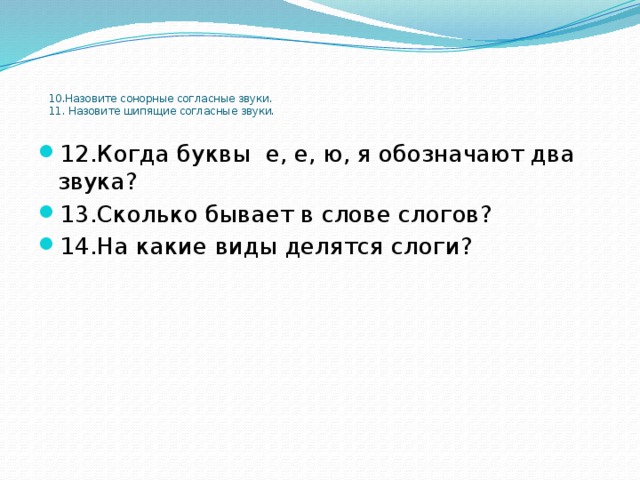 10.Назовите сонорные согласные звуки.
11. Назовите шипящие согласные звуки.

12.Когда буквы е, е, ю, я обозначают два звука?

13.Сколько бывает в слове слогов?

14.На какие виды делятся слоги?